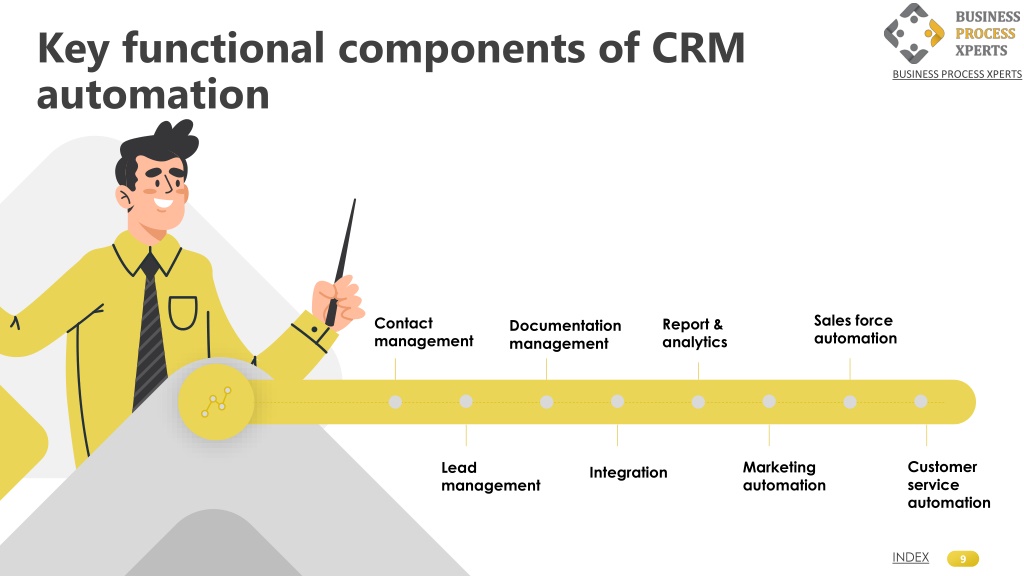 Key functional components of CRM automation

BUSINESS PROCESS XPERTS

BUSINESS PROCESS XPERTS

Contact management

Documentation management

Report & analytics

Sales force automation

Lead management

Integration

Marketing automation

Customer service automation

INDEX

9